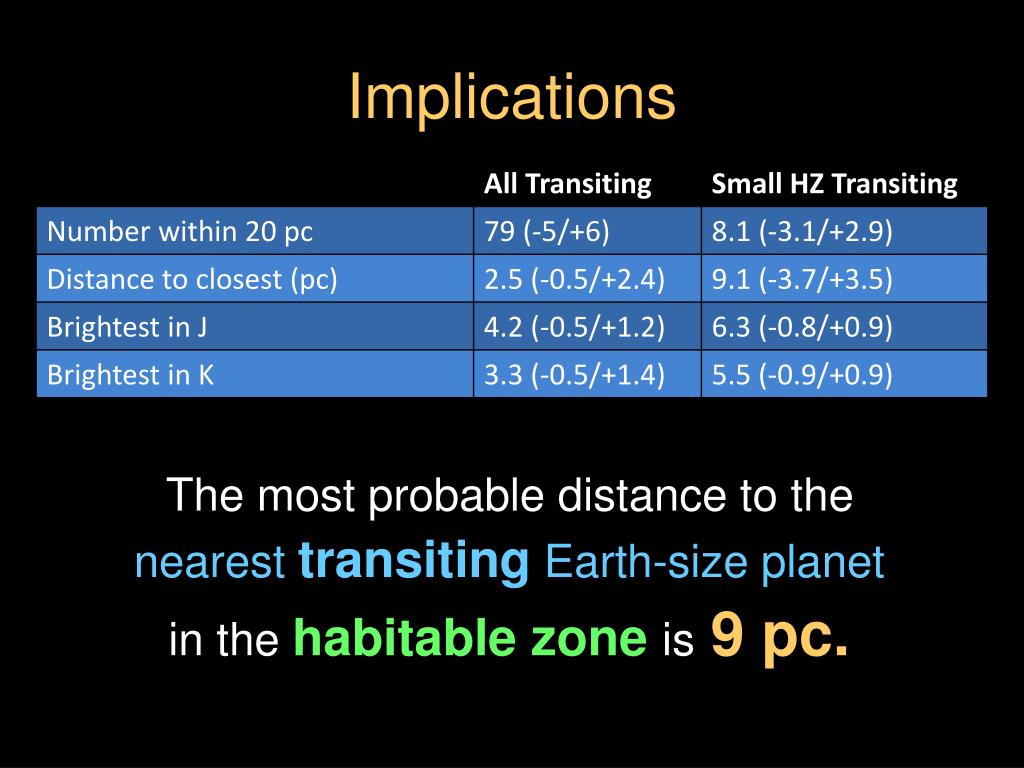 Implications

| | All Transiting | Small HZ Transiting |
|---|---|---|
| Number within 20 pc | 79 (-5/+6) | 8.1 (-3.1/+2.9) |
| Distance to closest (pc) | 2.5 (-0.5/+2.4) | 9.1 (-3.7/+3.5) |
| Brightest in J | 4.2 (-0.5/+1.2) | 6.3 (-0.8/+0.9) |
| Brightest in K | 3.3 (-0.5/+1.4) | 5.5 (-0.9/+0.9) |

The most probable distance to the nearest transiting Earth-size planet in the habitable zone is 9 pc.